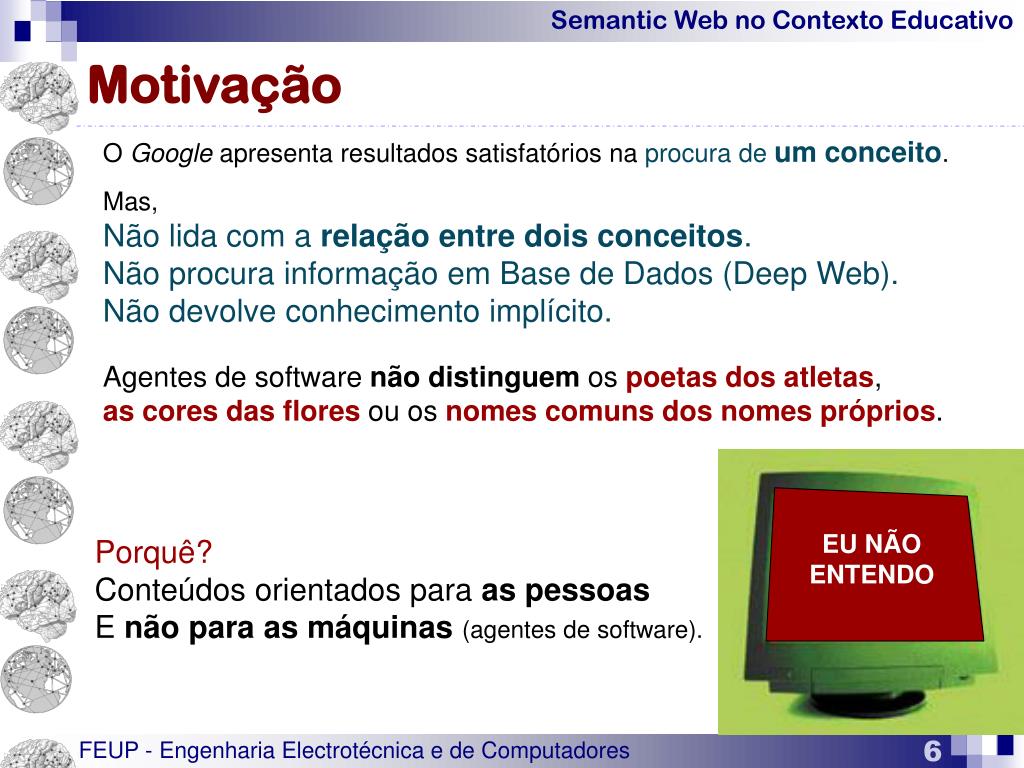 Semantic Web no Contexto Educativo

Motivação

O Google apresenta resultados satisfatórios na procura de um conceito.

Mas,
Não lida com a relação entre dois conceitos.
Não procura informação em Base de Dados (Deep Web).
Não devolve conhecimento implícito.

Agentes de software não distinguem os poetas dos atletas, as cores das flores ou os nomes comuns dos nomes próprios.

Porquê?
Conteúdos orientados para as pessoas
E não para as máquinas (agentes de software).

EU NÃO ENTENDO

FEUP - Engenharia Electrotécnica e de Computadores

6